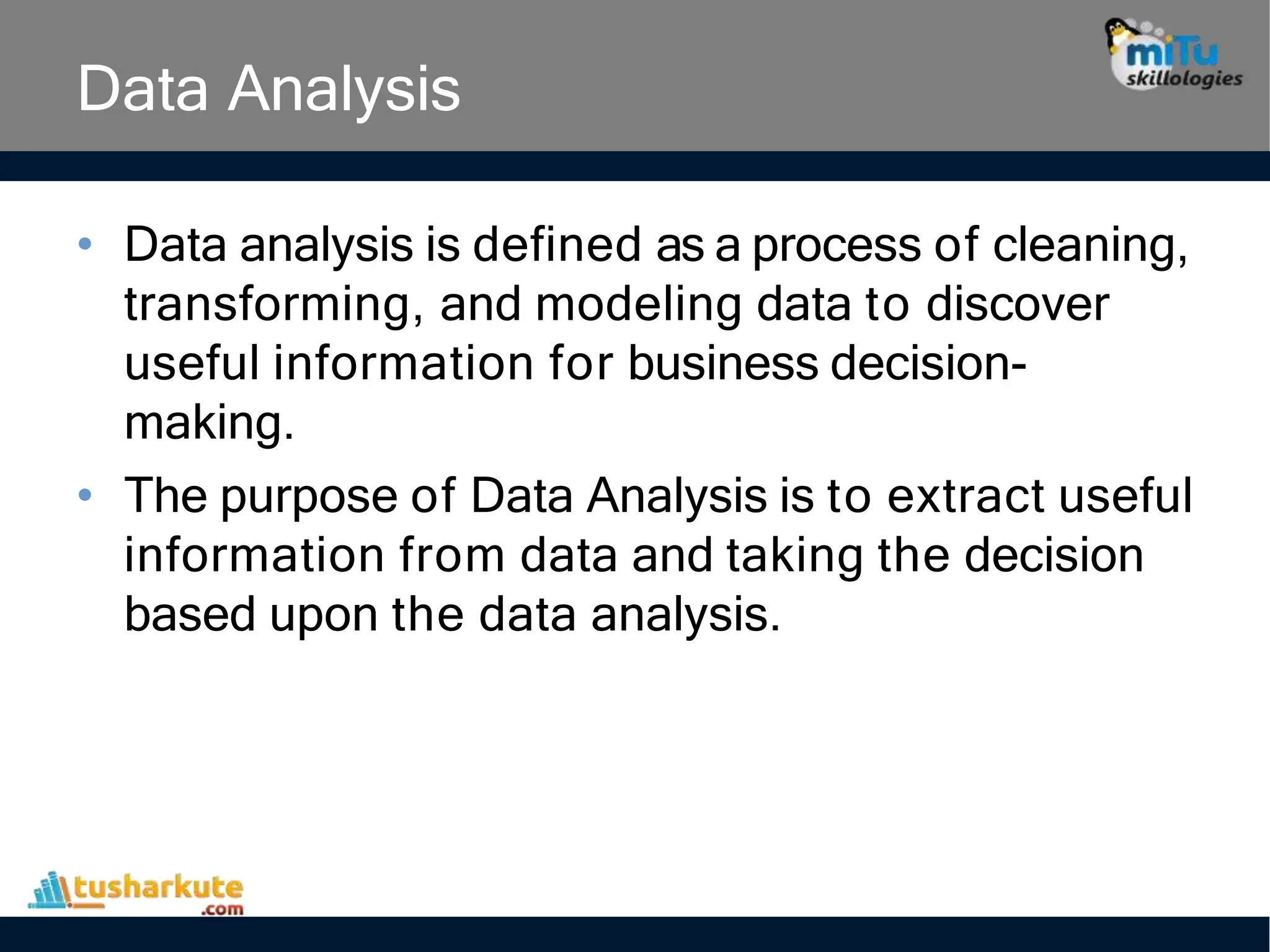 Data Analysis

miTu skillologies

• Data analysis is defined as a process of cleaning, transforming, and modeling data to discover useful information for business decision-making.

• The purpose of Data Analysis is to extract useful information from data and taking the decision based upon the data analysis.

tusharkute .com